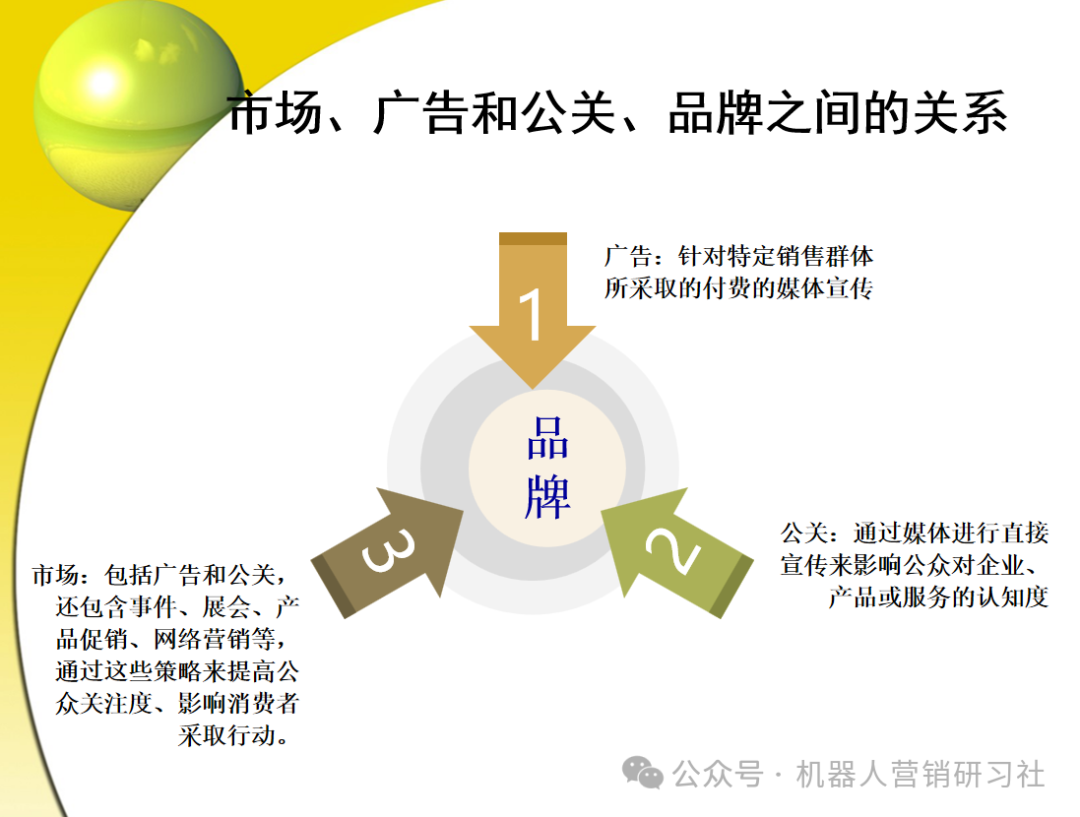 市场、广告和公关、品牌之间的关系

1

广告：针对特定销售群体所采取的付费的媒体宣传

品牌

2

公关：通过媒体进行直接宣传来影响公众对企业、产品或服务的认知度

3

市场：包括广告和公关，还包含事件、展会、产品促销、网络营销等，通过这些策略来提高公众关注度、影响消费者采取行动。

公众号 · 机器人营销研习社